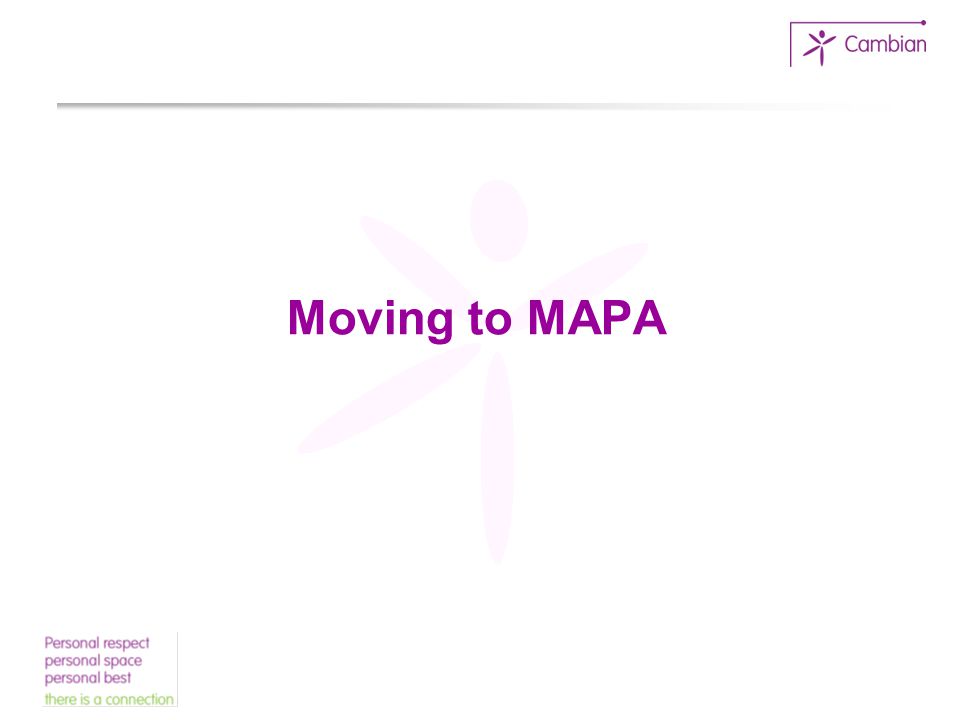 Cambian

Moving to MAPA

Personal respect
personal space
personal best
there is a connection